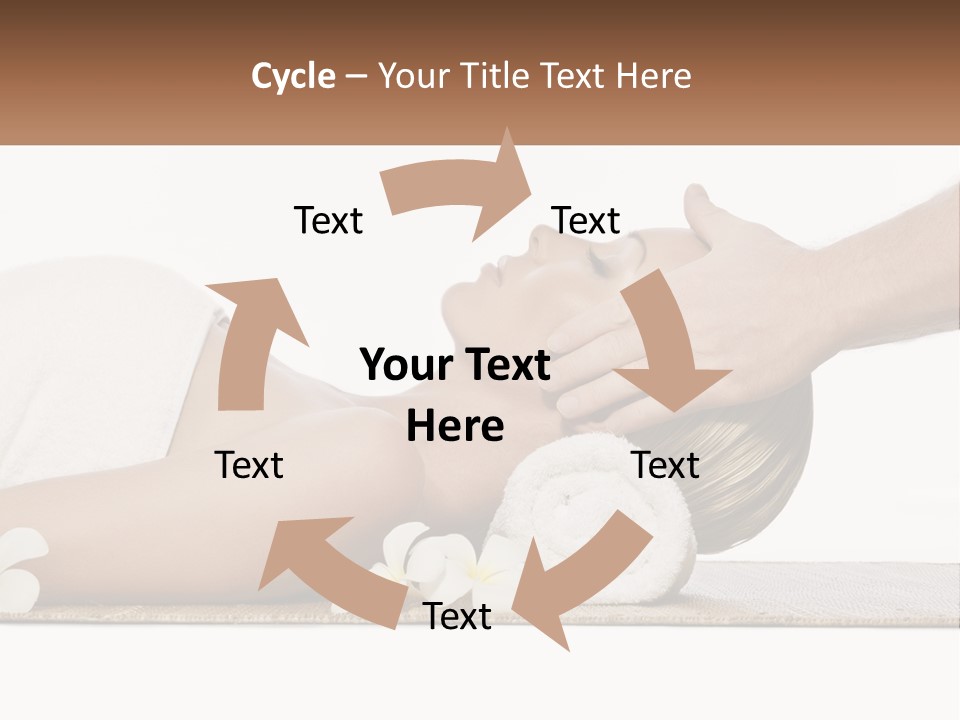 Cycle – Your Title Text Here

Text

Text

Your Text Here

Text

Text

Text